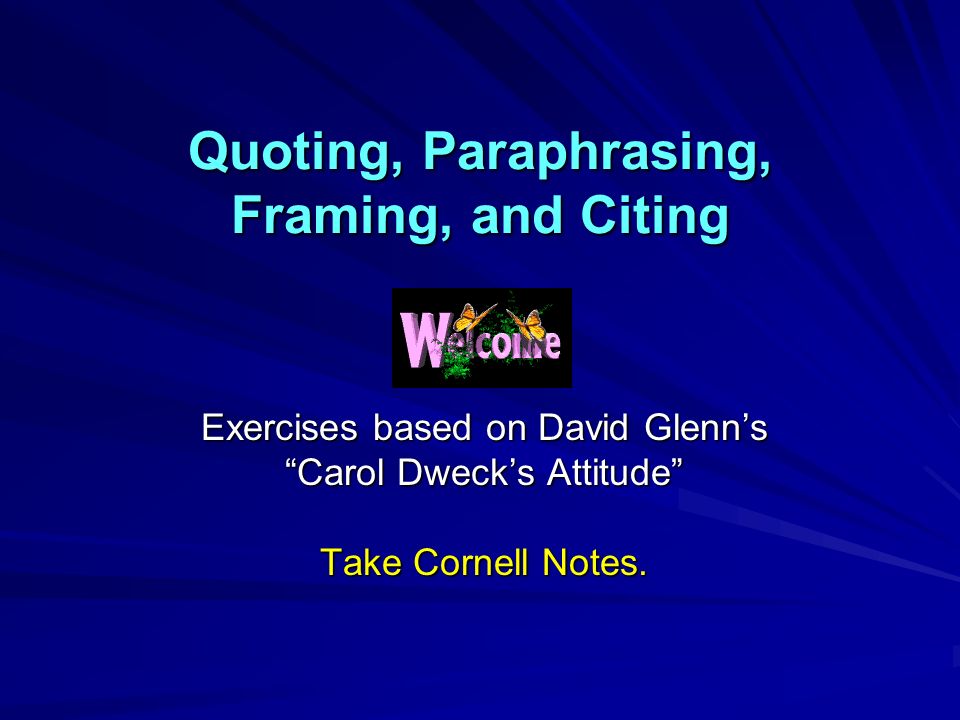 Quoting, Paraphrasing, Framing, and Citing

Welcome

Exercises based on David Glenn’s “Carol Dweck’s Attitude”

Take Cornell Notes.